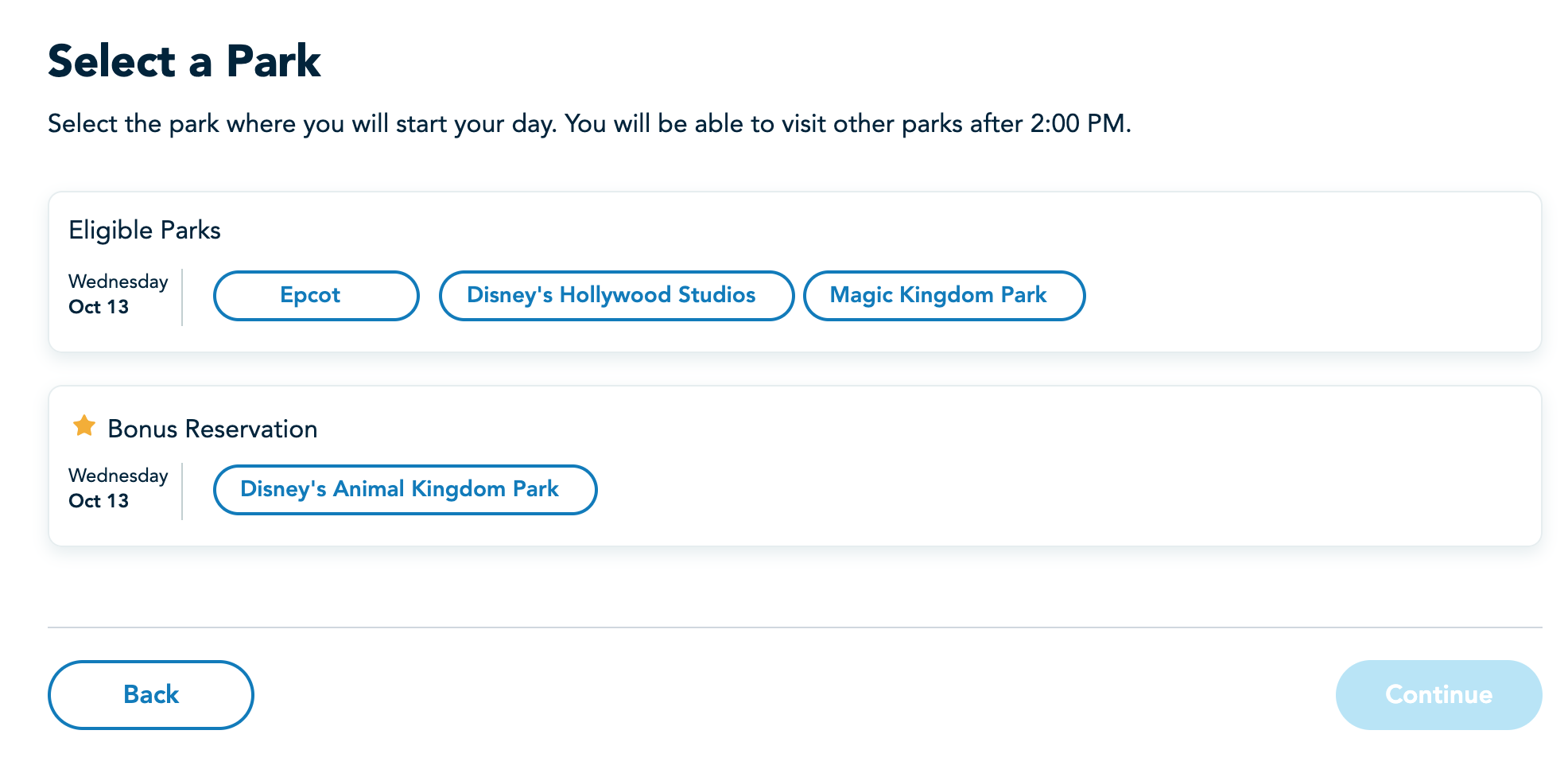 Select a Park

Select the park where you will start your day. You will be able to visit other parks after 2:00 PM.

Eligible Parks

Wednesday
Oct 13

Epcot

Disney's Hollywood Studios

Magic Kingdom Park

Bonus Reservation

Wednesday
Oct 13

Disney's Animal Kingdom Park

Back

Continue